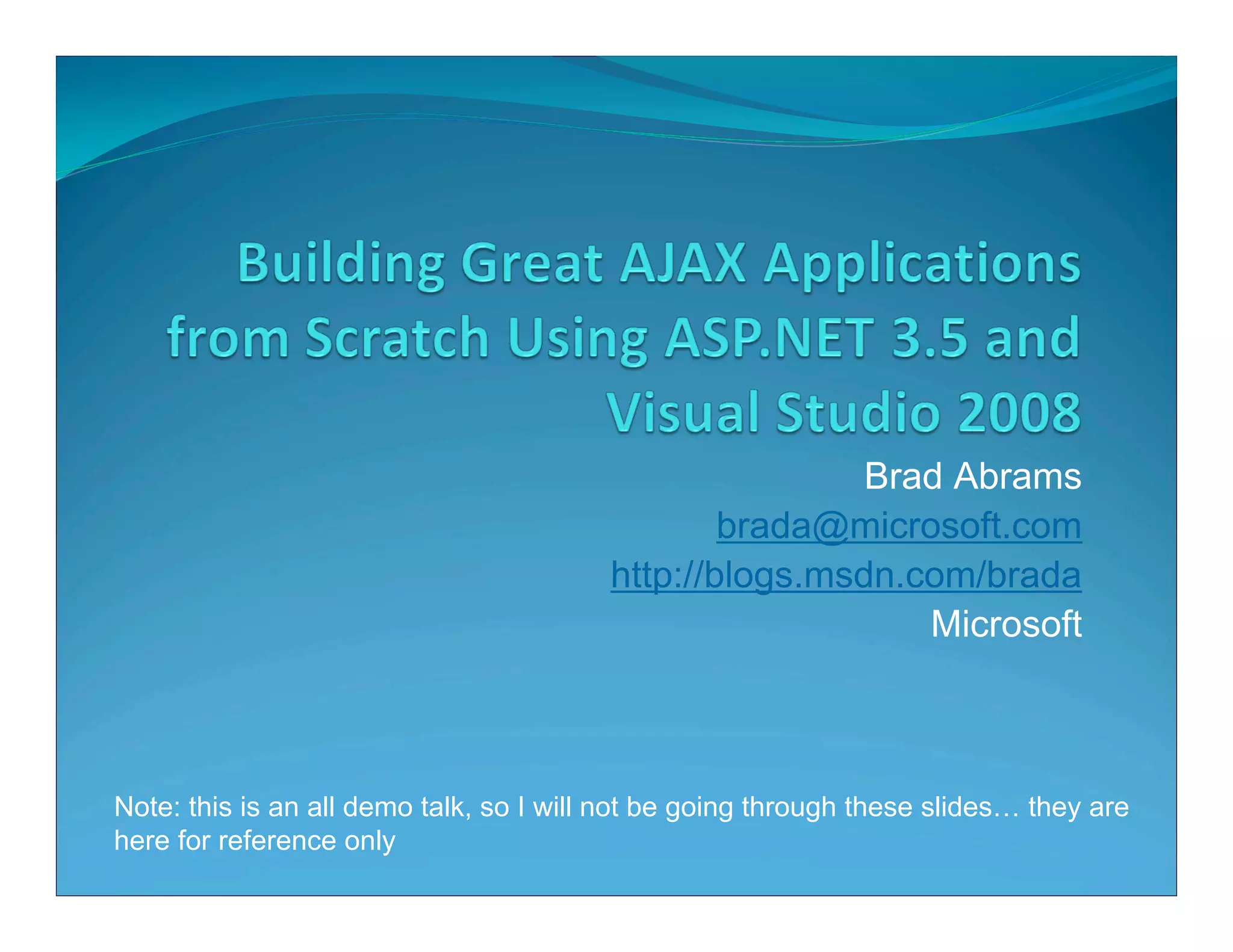 Building Great AJAX Applications from Scratch Using ASP.NET 3.5 and Visual Studio 2008

Brad Abrams
brada@microsoft.com
http://blogs.msdn.com/brada
Microsoft

Note: this is an all demo talk, so I will not be going through these slides… they are here for reference only